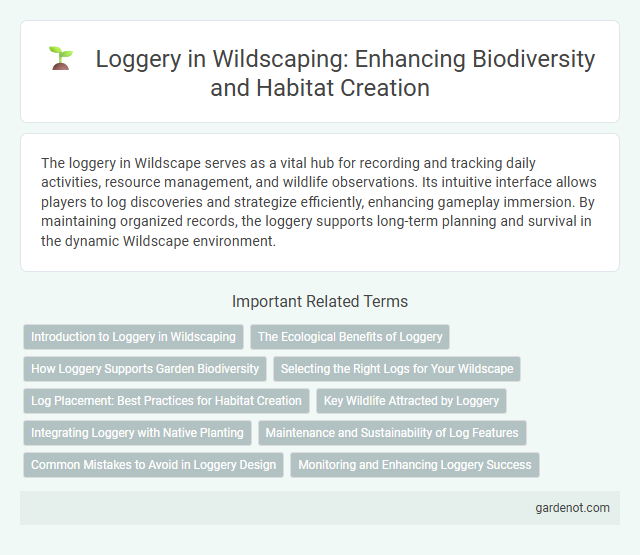 Loggery in Wildscaping: Enhancing Biodiversity and Habitat Creation

The loggery in Wildscape serves as a vital hub for recording and tracking daily activities, resource management, and wildlife observations. Its intuitive interface allows players to log discoveries and strategize efficiently, enhancing gameplay immersion. By maintaining organized records, the loggery supports long-term planning and survival in the dynamic Wildscape environment.

Important Related Terms

Introduction to Loggery in Wildscaping

The Ecological Benefits of Loggery

How Loggery Supports Garden Biodiversity

Selecting the Right Logs for Your Wildscape

Log Placement: Best Practices for Habitat Creation

Key Wildlife Attracted by Loggery

Integrating Loggery with Native Planting

Maintenance and Sustainability of Log Features

Common Mistakes to Avoid in Loggery Design

Monitoring and Enhancing Loggery Success

gardenot.com